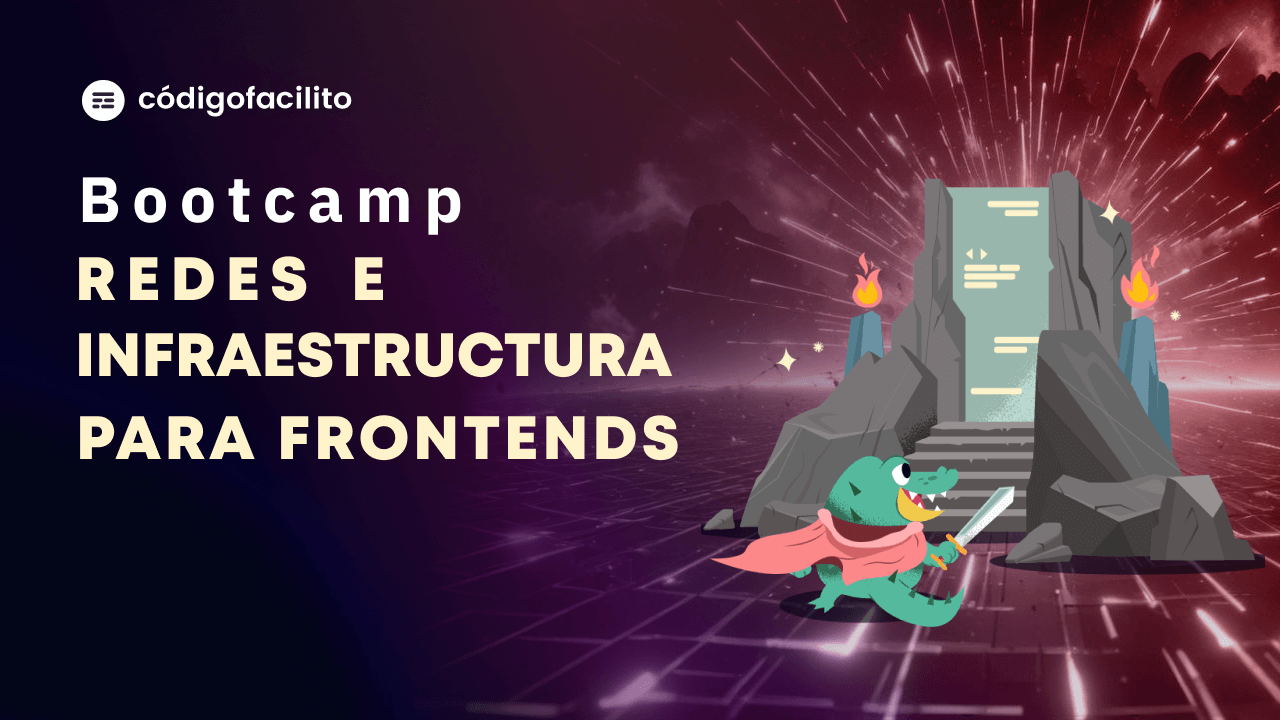 códigofacilito

Bootcamp
REDES E INFRAESTRUCTURA PARA FRONTENDS